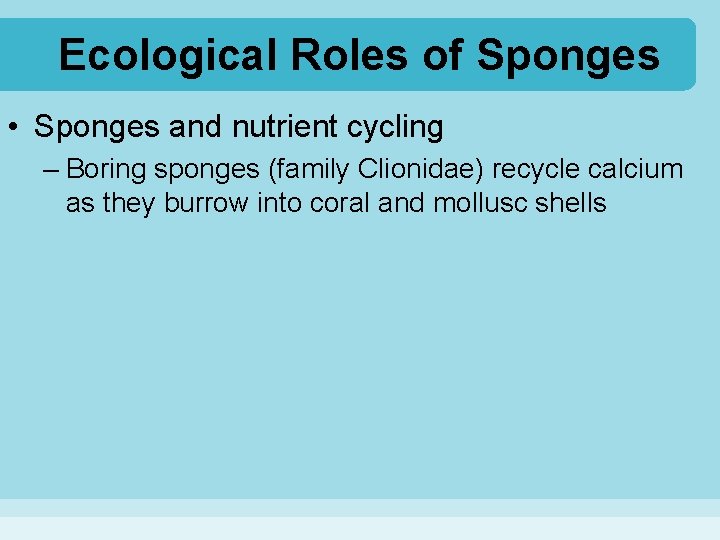 Ecological Roles of Sponges

• Sponges and nutrient cycling

– Boring sponges (family Clionidae) recycle calcium as they burrow into coral and mollusc shells